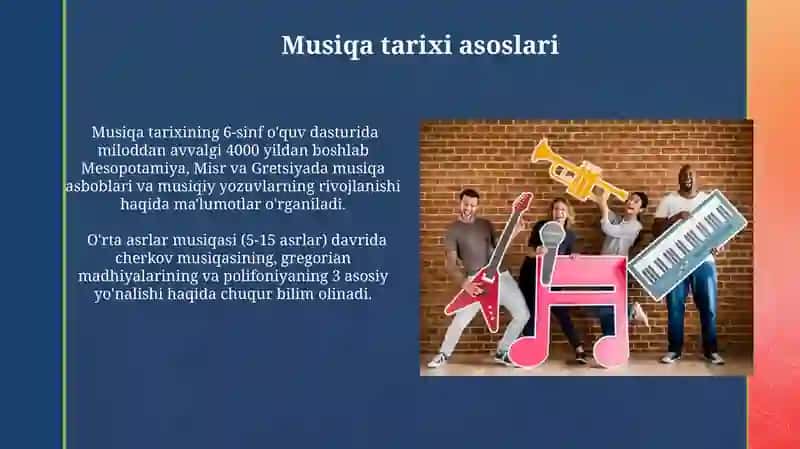 Musiqa tarixi asoslari

Musiqa tarixining 6-sinf o'quv dasturida miloddan avvalgi 4000 yildan boshlab Mesopotamiya, Misr va Gretsiyada musiqa asboblari va musiqiy yozuvlarning rivojlanishi haqida ma'lumotlar o'rganiladi.

O'rta asrlar musiqasi (5-15 asrlar) davrida cherkov musiqasining, gregorian madhiyalarining va polifoniyaning 3 asosiy yo'nalishi haqida chuqur bilim olinadi.